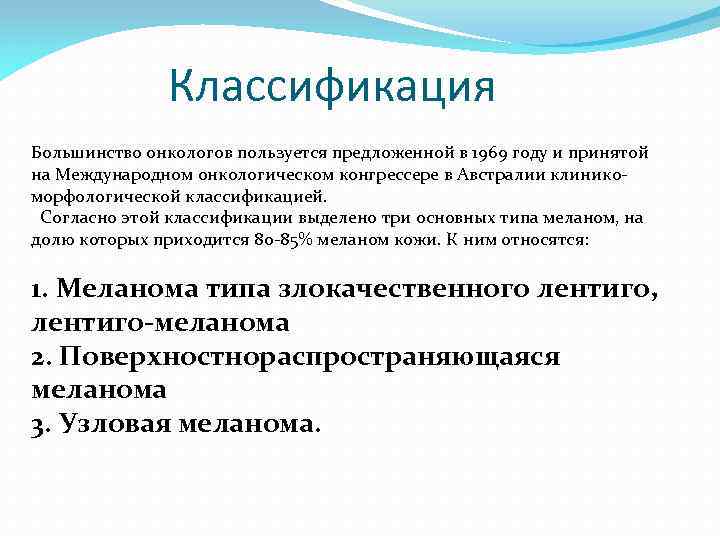 Классификация

Большинство онкологов пользуется предложенной в 1969 году и принятой на Международном онкологическом конгрессере в Австралии клинико-морфологической классификацией.
Согласно этой классификации выделено три основных типа меланом, на долю которых приходится 80-85% меланом кожи. К ним относятся:

1. Меланома типа злокачественного лентиго, лентиго-меланома
2. Поверхностнораспространяющаяся меланома
3. Узловая меланома.